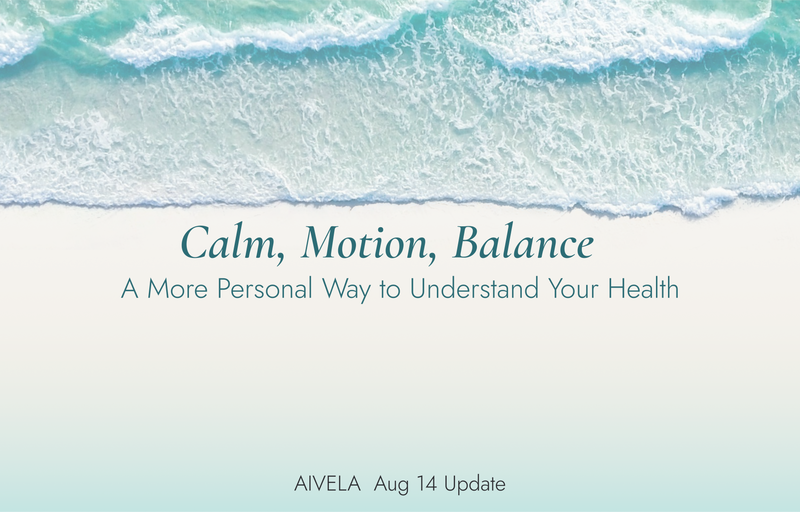 Calm, Motion, Balance
A More Personal Way to Understand Your Health

AIVELA Aug 14 Update